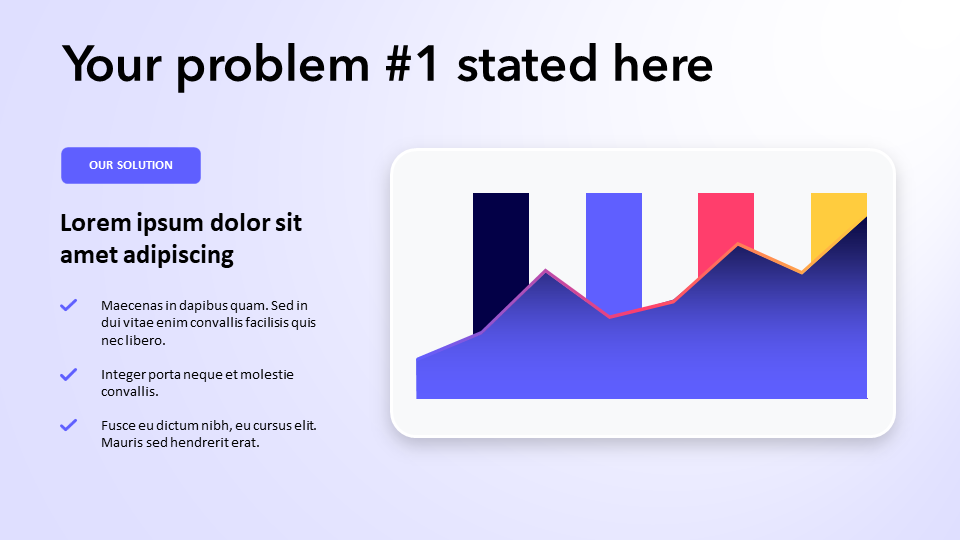 Your problem #1 stated here

OUR SOLUTION

Lorem ipsum dolor sit amet adipiscing

Maecenas in dapibus quam. Sed in dui vitae enim convallis facilisis quis nec libero.

Integer porta neque et molestie convallis.

Fusce eu dictum nibh, eu cursus elit. Mauris sed hendrerit erat.